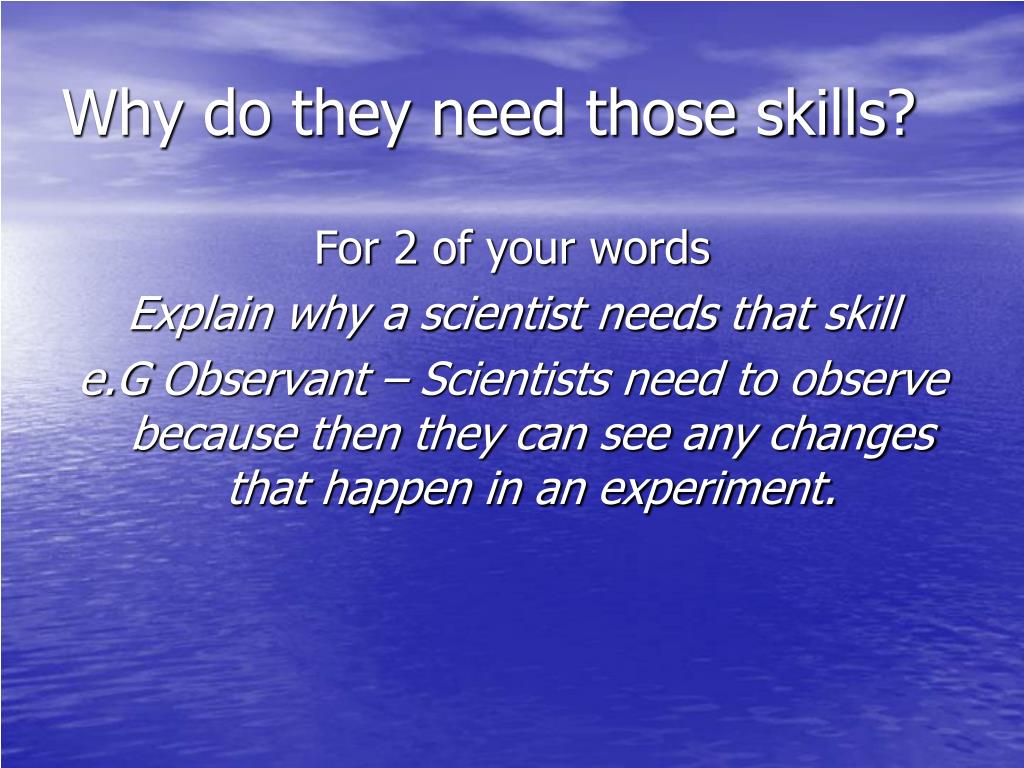 Why do they need those skills?

For 2 of your words

Explain why a scientist needs that skill

e.G Observant – Scientists need to observe because then they can see any changes that happen in an experiment.